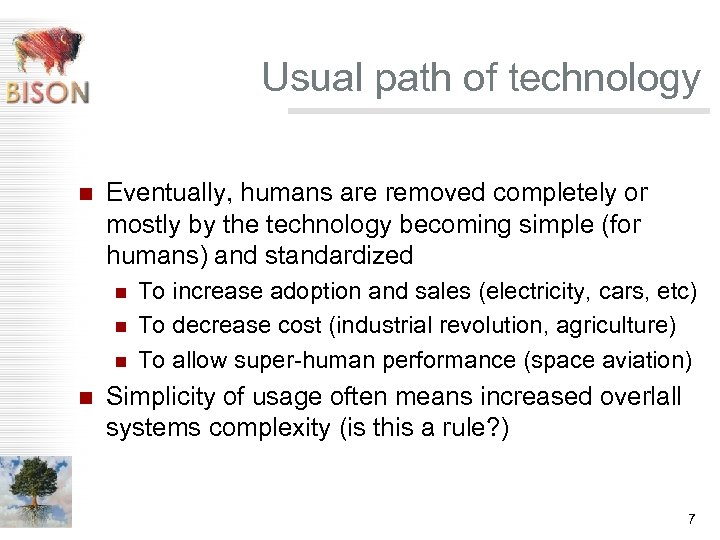 BISON

Usual path of technology

- Eventually, humans are removed completely or mostly by the technology becoming simple (for humans) and standardized
  - To increase adoption and sales (electricity, cars, etc)
  - To decrease cost (industrial revolution, agriculture)
  - To allow super-human performance (space aviation)
- Simplicity of usage often means increased overlall systems complexity (is this a rule?)

7